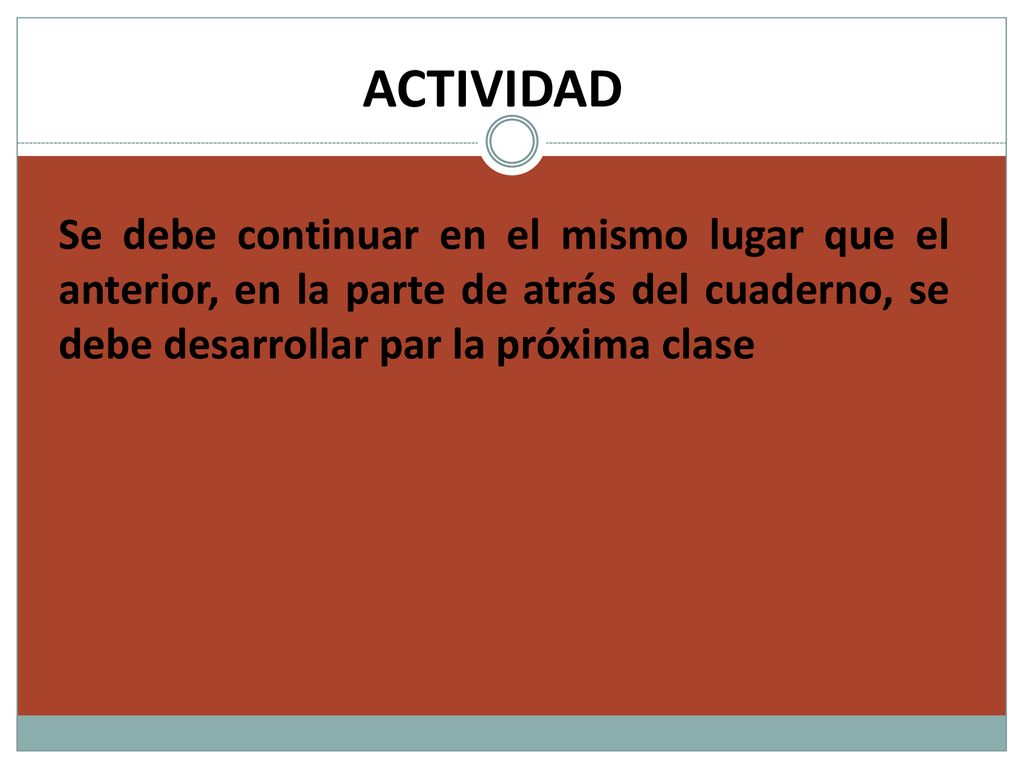 ACTIVIDAD

Se debe continuar en el mismo lugar que el anterior, en la parte de atrás del cuaderno, se debe desarrollar par la próxima clase